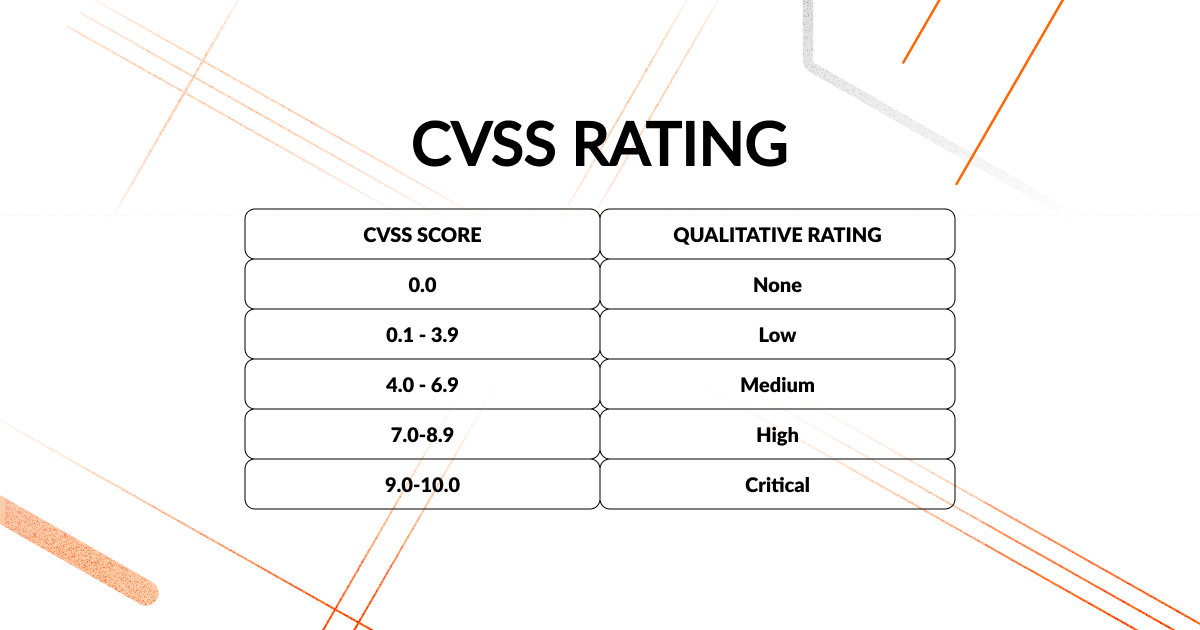 CVSS RATING

| CVSS SCORE | QUALITATIVE RATING |
|---|---|
| 0.0 | None |
| 0.1 - 3.9 | Low |
| 4.0 - 6.9 | Medium |
| 7.0-8.9 | High |
| 9.0-10.0 | Critical |